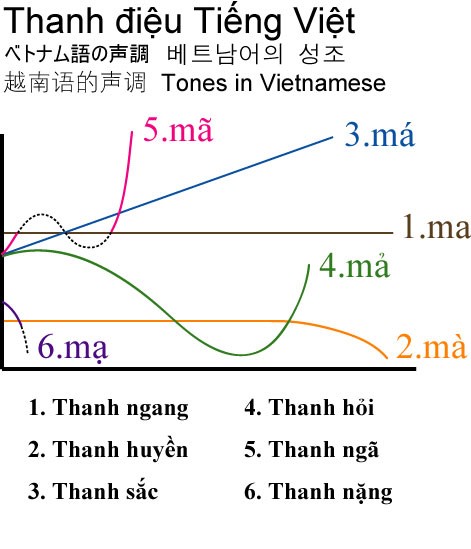 Thanh điệu Tiếng Việt
ベトナム語の声調 베트남어의 성조
越南语的声调 Tones in Vietnamese

5.mã
3.má
1.ma
4.mả
6.mạ
2.mà

1. Thanh ngang
2. Thanh huyền
3. Thanh sắc

4. Thanh hỏi
5. Thanh ngã
6. Thanh nặng